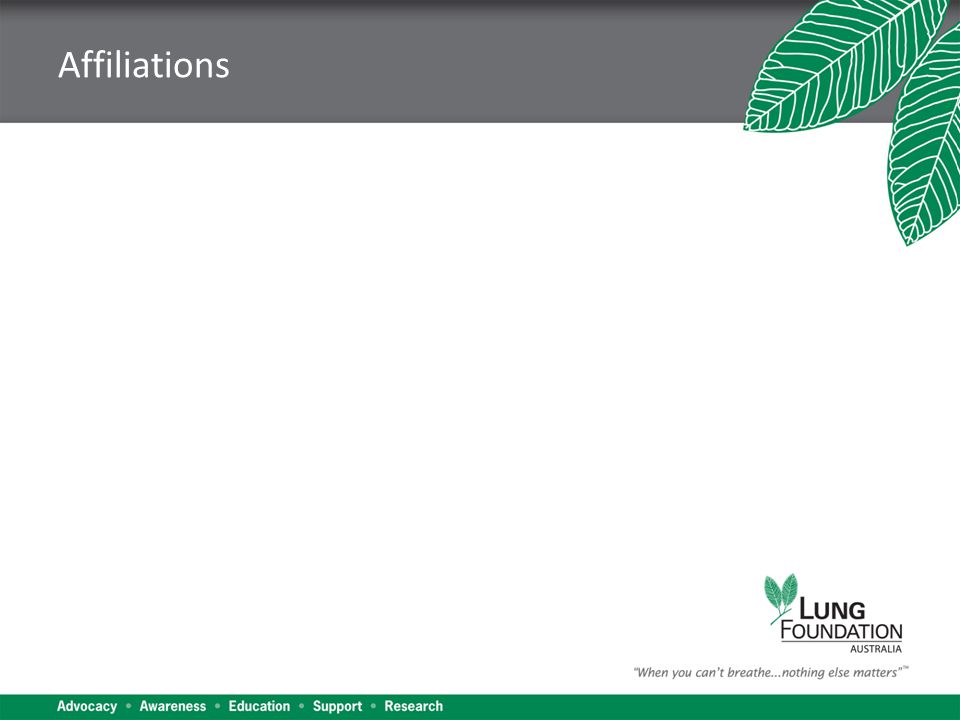 Affiliations

LUNG FOUNDATION AUSTRALIA

"When you can't breathe...nothing else matters"™

Advocacy • Awareness • Education • Support • Research